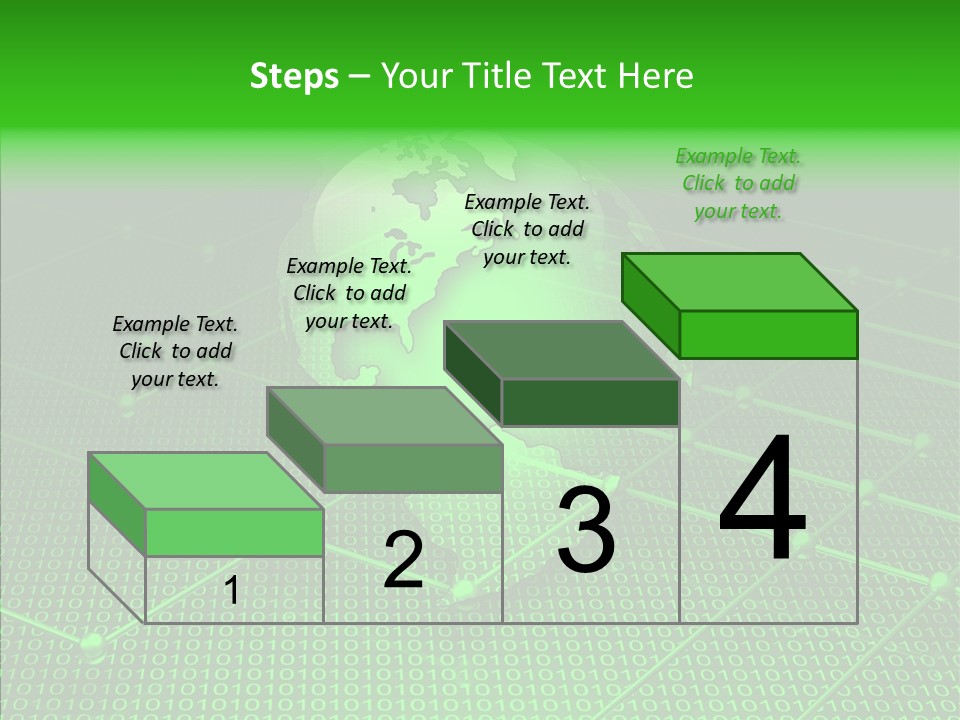 Steps – Your Title Text Here

Example Text. Click to add your text.

Example Text. Click to add your text.

Example Text. Click to add your text.

Example Text. Click to add your text.

1

2

3

4